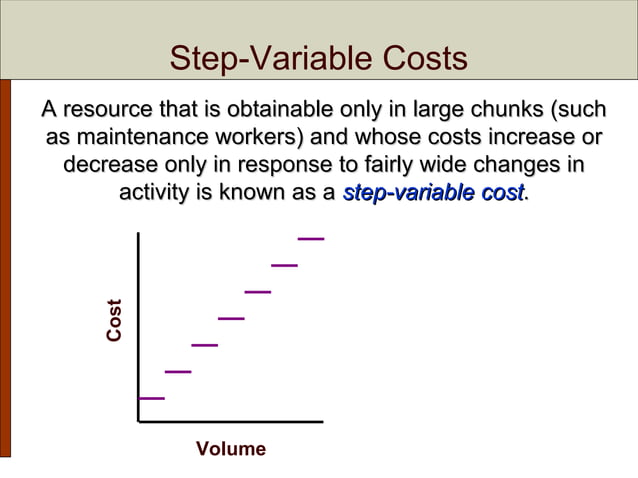 Step-Variable Costs

A resource that is obtainable only in large chunks (such as maintenance workers) and whose costs increase or decrease only in response to fairly wide changes in activity is known as a step-variable cost.

Cost

Volume